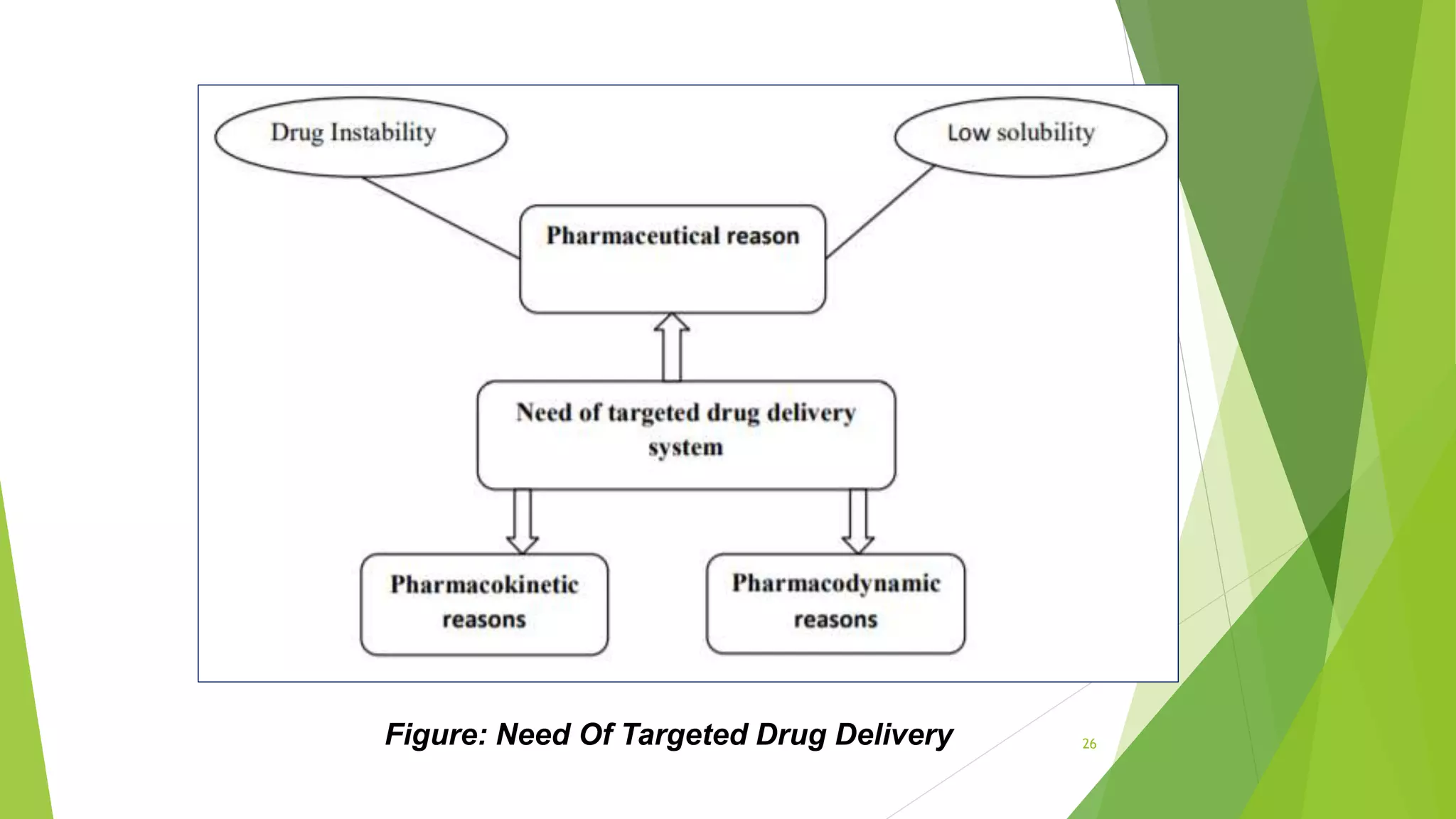 Drug Instability

Low solubility

Pharmaceutical reason

Need of targeted drug delivery system

Pharmacokinetic reasons

Pharmacodynamic reasons

Figure: Need Of Targeted Drug Delivery

26